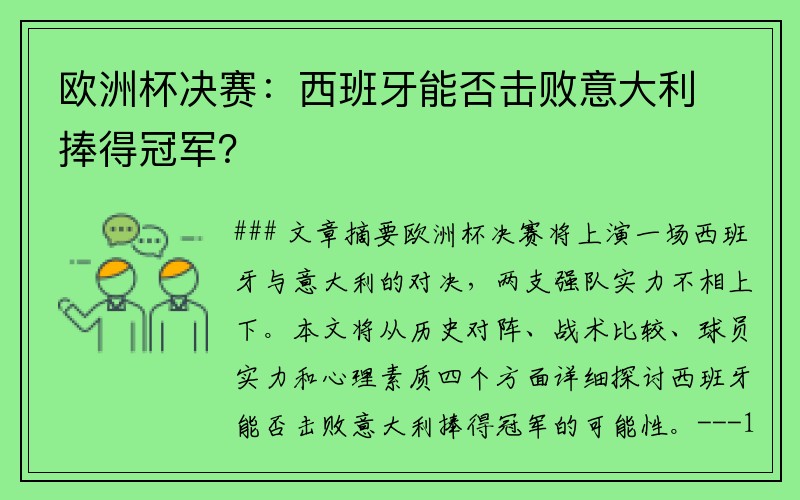 欧洲杯决赛：西班牙能否击败意大利捧得冠军？

### 文章摘要欧洲杯决赛将上演一场西班牙与意大利的对决，两支强队实力不相上下。本文将从历史对阵、战术比较、球员实力和心理素质四个方面详细探讨西班牙能否击败意大利捧得冠军的可能性。---1